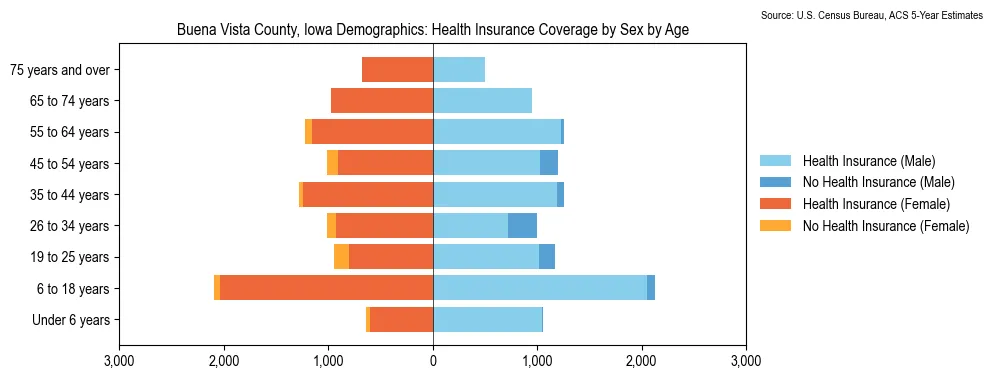 Source: U.S. Census Bureau, ACS 5-Year Estimates

Buena Vista County, Iowa Demographics: Health Insurance Coverage by Sex by Age

75 years and over
65 to 74 years
55 to 64 years
45 to 54 years
35 to 44 years
26 to 34 years
19 to 25 years
6 to 18 years
Under 6 years

3,000 2,000 1,000 0 1,000 2,000 3,000

Health Insurance (Male)
No Health Insurance (Male)
Health Insurance (Female)
No Health Insurance (Female)